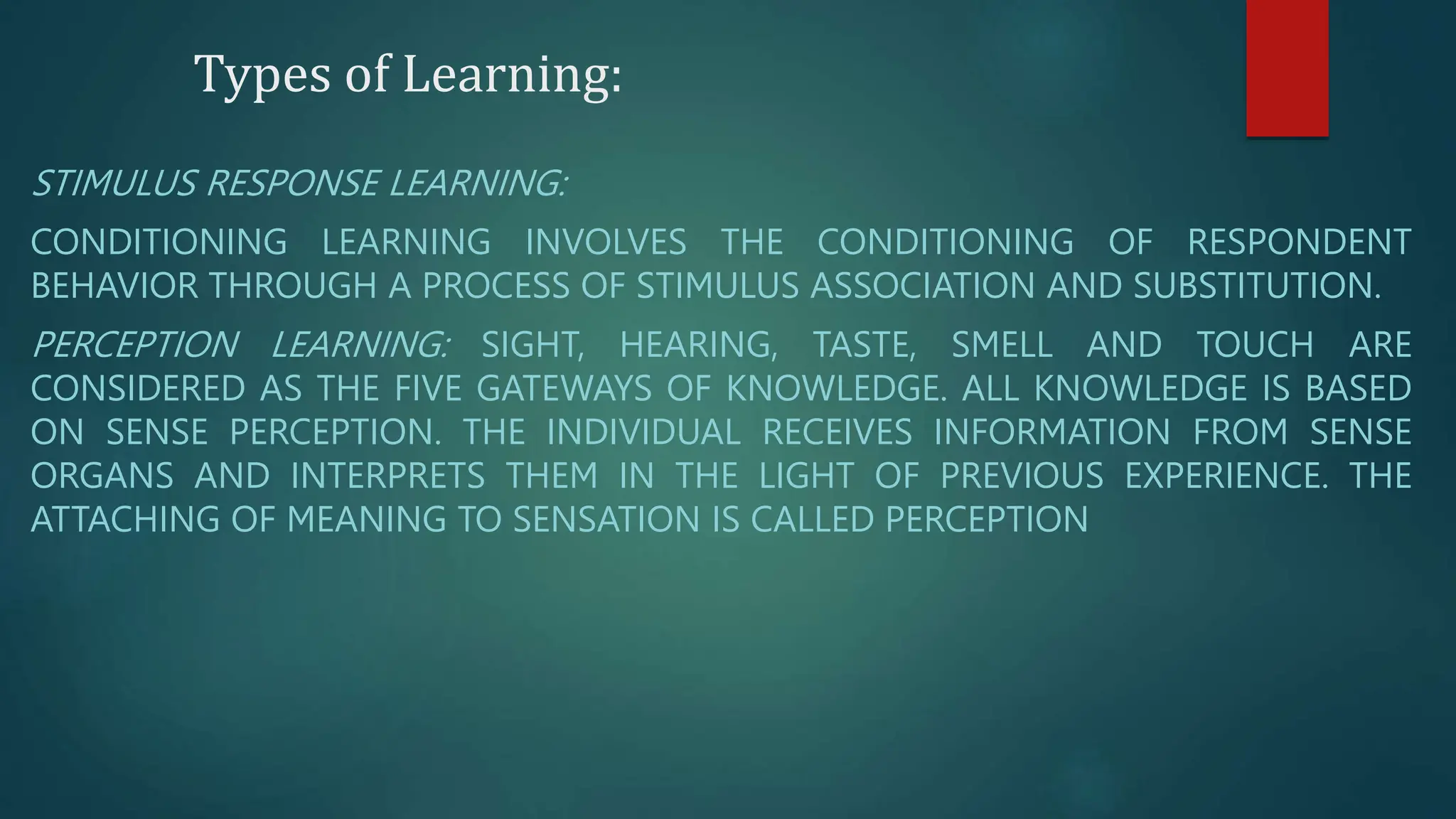 Types of Learning:

STIMULUS RESPONSE LEARNING:

CONDITIONING LEARNING INVOLVES THE CONDITIONING OF RESPONDENT BEHAVIOR THROUGH A PROCESS OF STIMULUS ASSOCIATION AND SUBSTITUTION.

PERCEPTION LEARNING: SIGHT, HEARING, TASTE, SMELL AND TOUCH ARE CONSIDERED AS THE FIVE GATEWAYS OF KNOWLEDGE. ALL KNOWLEDGE IS BASED ON SENSE PERCEPTION. THE INDIVIDUAL RECEIVES INFORMATION FROM SENSE ORGANS AND INTERPRETS THEM IN THE LIGHT OF PREVIOUS EXPERIENCE. THE ATTACHING OF MEANING TO SENSATION IS CALLED PERCEPTION